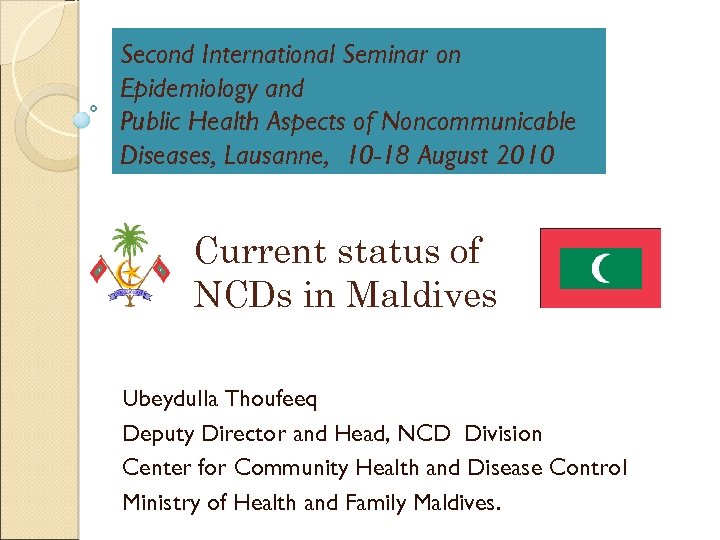 Second International Seminar on Epidemiology and Public Health Aspects of Noncommunicable Diseases, Lausanne, 10-18 August 2010

Current status of NCDs in Maldives

Ubeydulla Thoufeeq
Deputy Director and Head, NCD Division
Center for Community Health and Disease Control
Ministry of Health and Family Maldives.